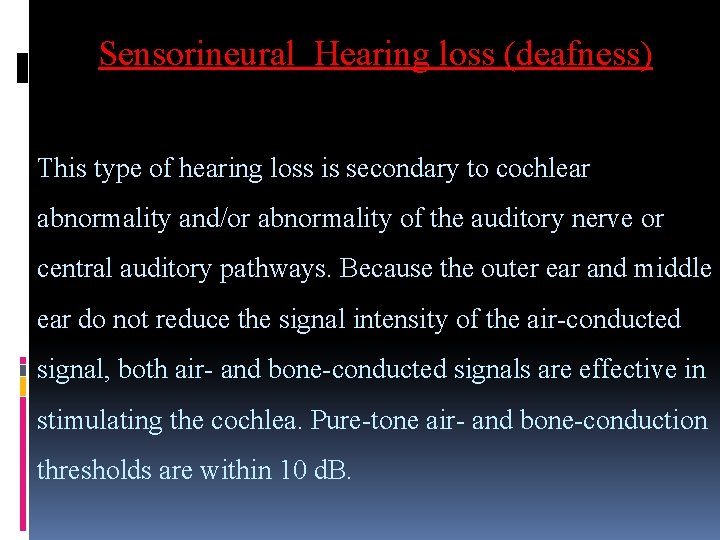 Sensorineural  Hearing loss (deafness)

This type of hearing loss is secondary to cochlear abnormality and/or abnormality of the auditory nerve or central auditory pathways. Because the outer ear and middle ear do not reduce the signal intensity of the air-conducted signal, both air- and bone-conducted signals are effective in stimulating the cochlea. Pure-tone air- and bone-conduction thresholds are within 10 dB.